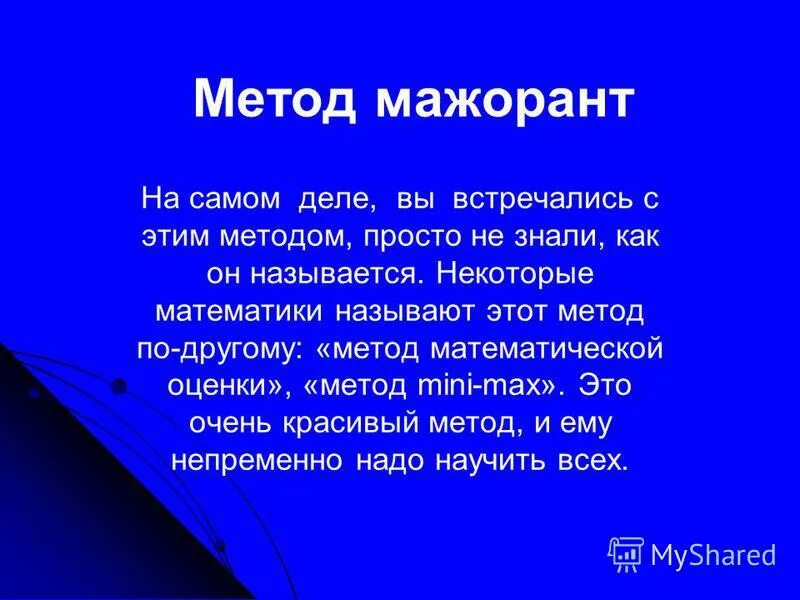 Метод мажорант

На самом деле, вы встречались с этим методом, просто не знали, как он называется. Некоторые математики называют этот метод по-другому: «метод математической оценки», «метод mini-max». Это очень красивый метод, и ему непременно надо научить всех.

MyShared